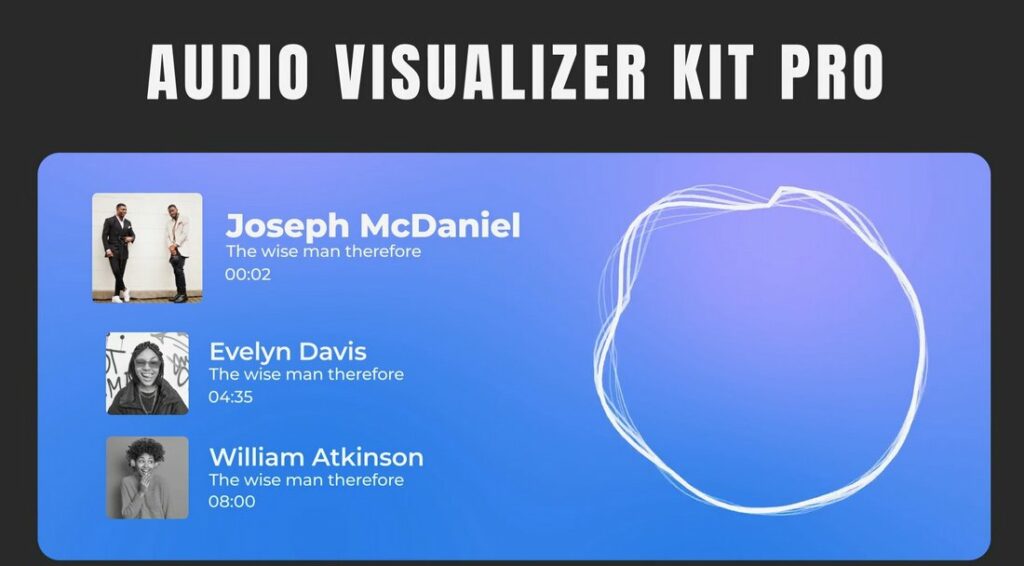 AUDIO VISUALIZER KIT PRO

Joseph McDaniel
The wise man therefore
00:02

Evelyn Davis
The wise man therefore
04:35

William Atkinson
The wise man therefore
08:00